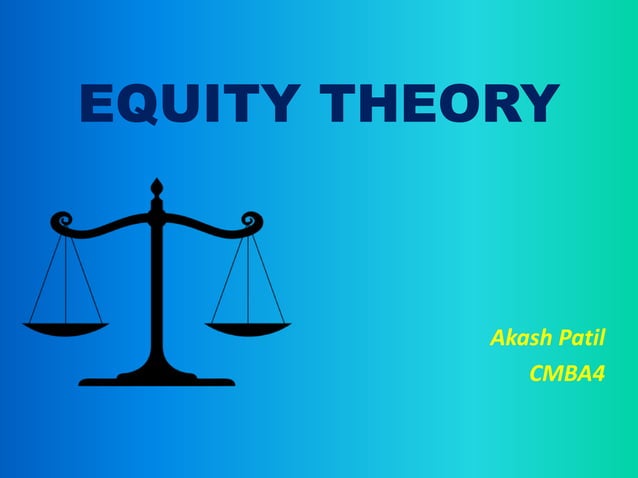 EQUITY THEORY

Akash Patil
CMBA4